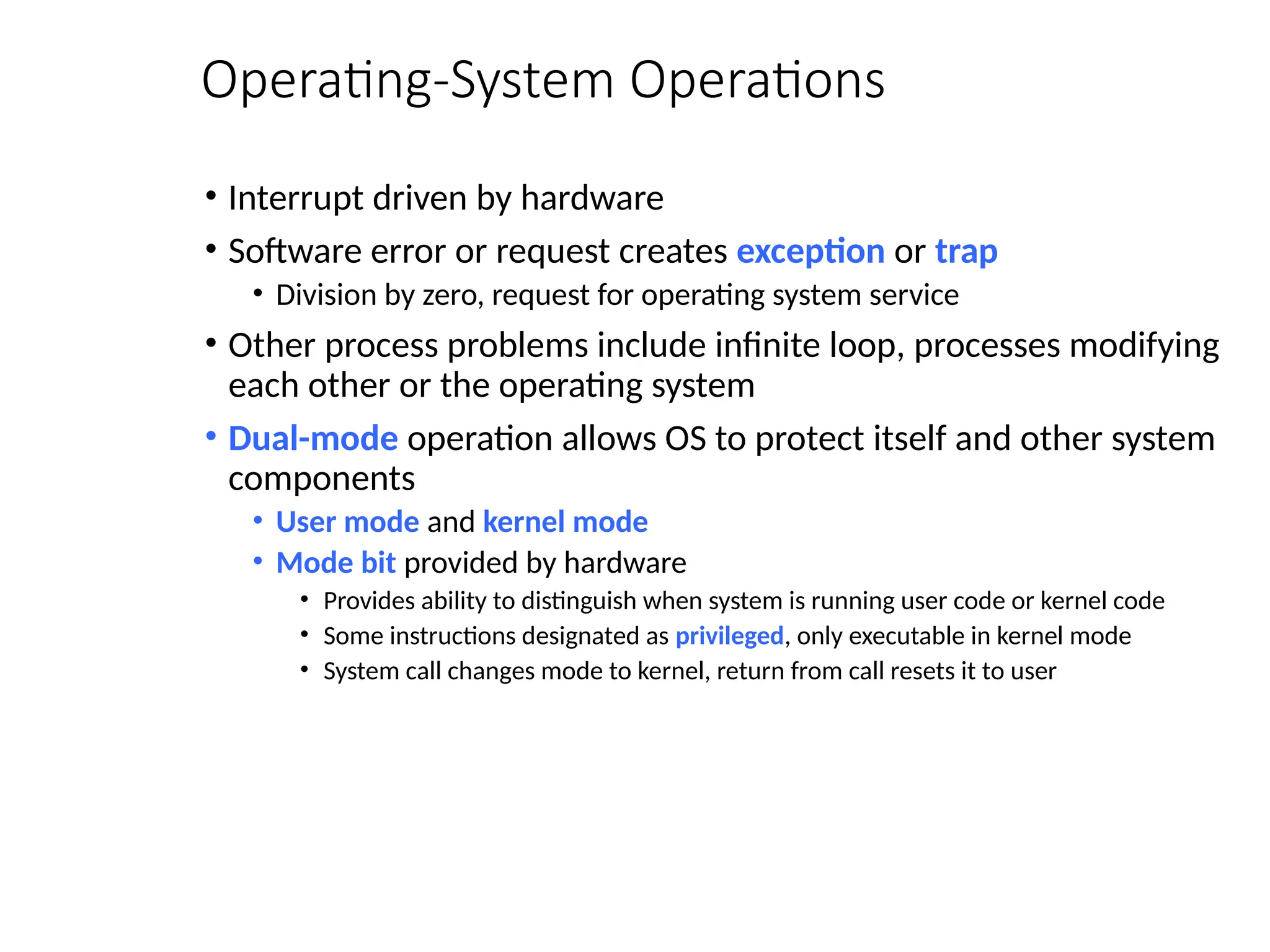 Operating-System Operations

• Interrupt driven by hardware
• Software error or request creates exception or trap
  • Division by zero, request for operating system service
• Other process problems include infinite loop, processes modifying each other or the operating system
• Dual-mode operation allows OS to protect itself and other system components
  • User mode and kernel mode
  • Mode bit provided by hardware
    • Provides ability to distinguish when system is running user code or kernel code
    • Some instructions designated as privileged, only executable in kernel mode
    • System call changes mode to kernel, return from call resets it to user